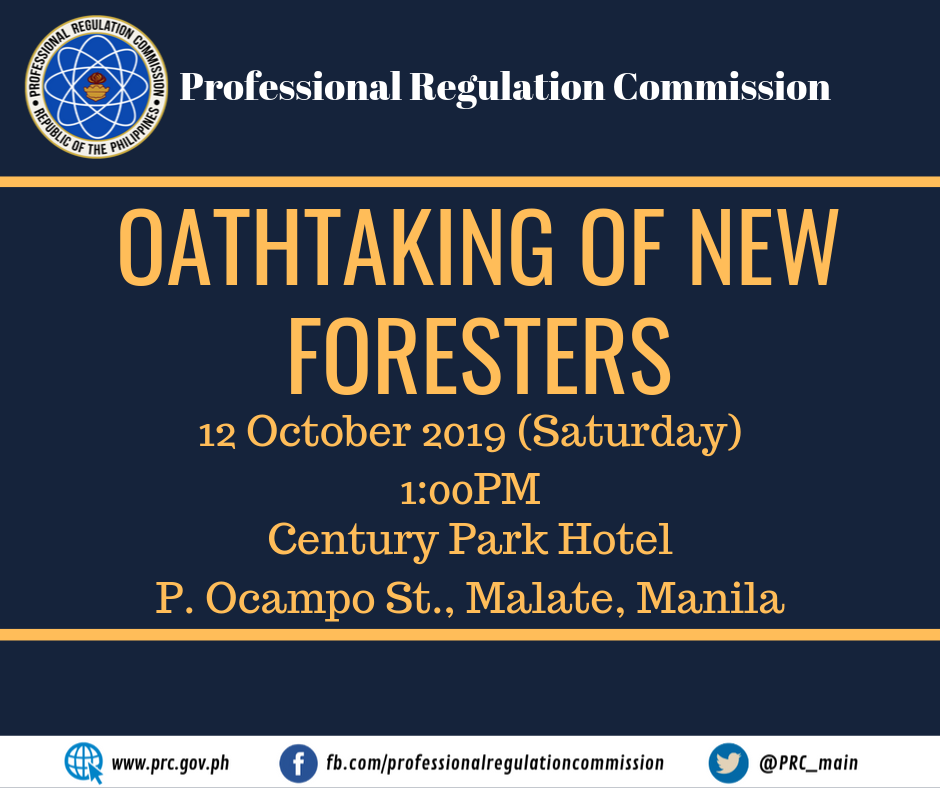 PROFESSIONAL REGULATION COMMISSION
REPUBLIC OF THE PHILIPPINES

Professional Regulation Commission

OATHTAKING OF NEW FORESTERS

12 October 2019 (Saturday)
1:00PM
Century Park Hotel
P. Ocampo St., Malate, Manila

www.prc.gov.ph
fb.com/professionalregulationcommission
@PRC_main